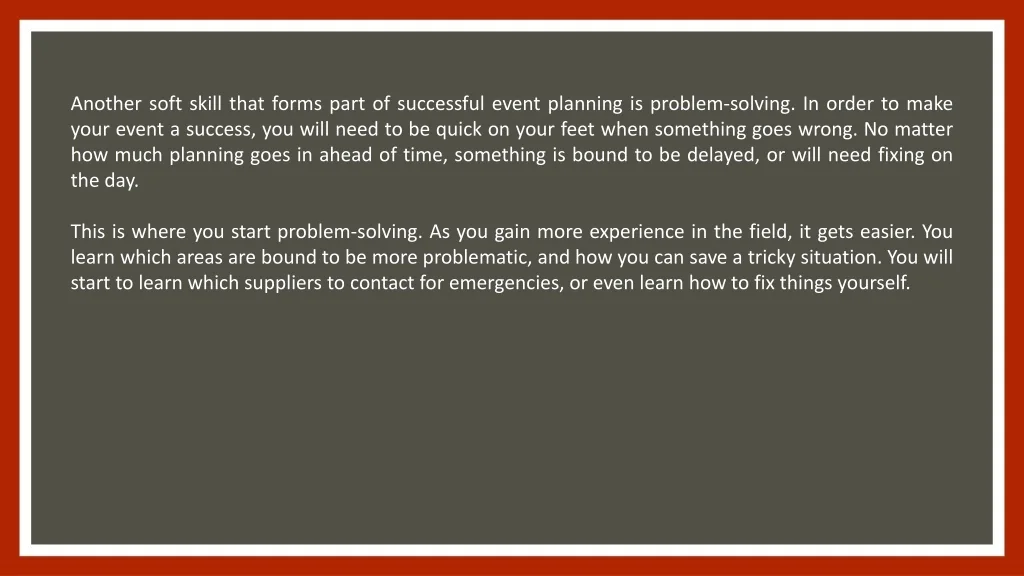 Another soft skill that forms part of successful event planning is problem-solving. In order to make your event a success, you will need to be quick on your feet when something goes wrong. No matter how much planning goes in ahead of time, something is bound to be delayed, or will need fixing on the day.

This is where you start problem-solving. As you gain more experience in the field, it gets easier. You learn which areas are bound to be more problematic, and how you can save a tricky situation. You will start to learn which suppliers to contact for emergencies, or even learn how to fix things yourself.